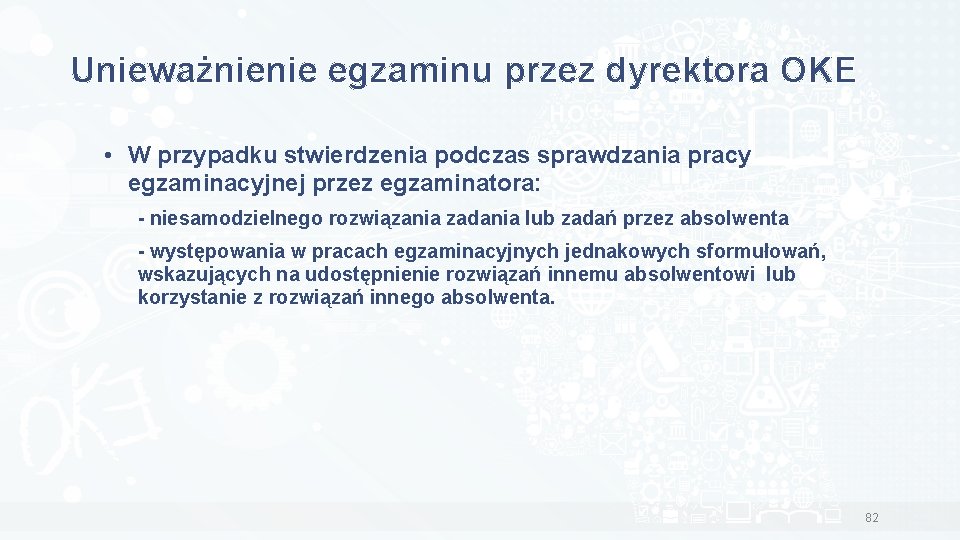 Unieważnienie egzaminu przez dyrektora OKE

• W przypadku stwierdzenia podczas sprawdzania pracy egzaminacyjnej przez egzaminatora:

- niesamodzielnego rozwiązania zadania lub zadań przez absolwenta

- występowania w pracach egzaminacyjnych jednakowych sformułowań, wskazujących na udostępnienie rozwiązań innemu absolwentowi lub korzystanie z rozwiązań innego absolwenta.

82